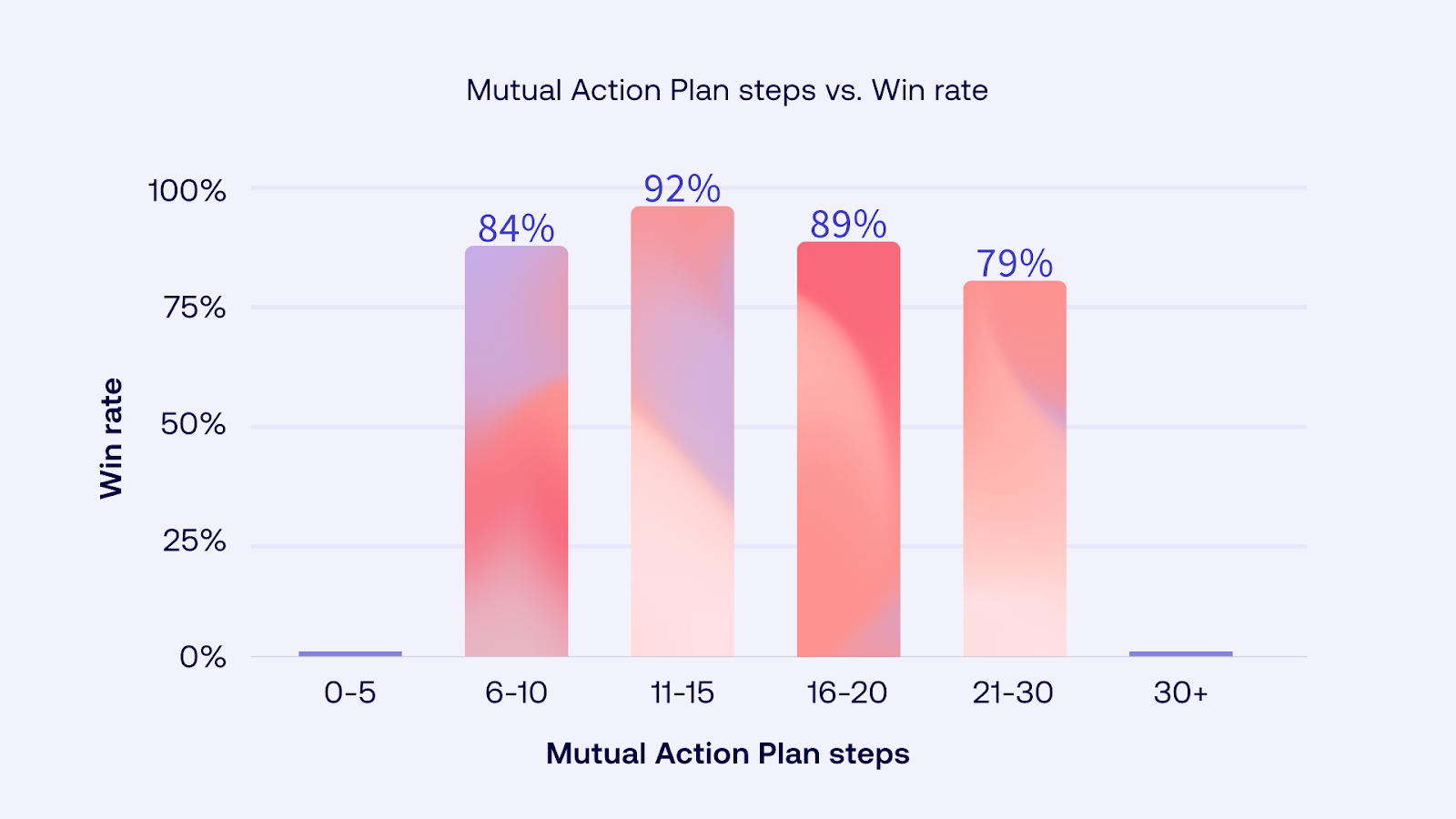 Mutual Action Plan steps vs. Win rate

Win rate

100%
75%
50%
25%
0%

84%
92%
89%
79%

0-5
6-10
11-15
16-20
21-30
30+

Mutual Action Plan steps